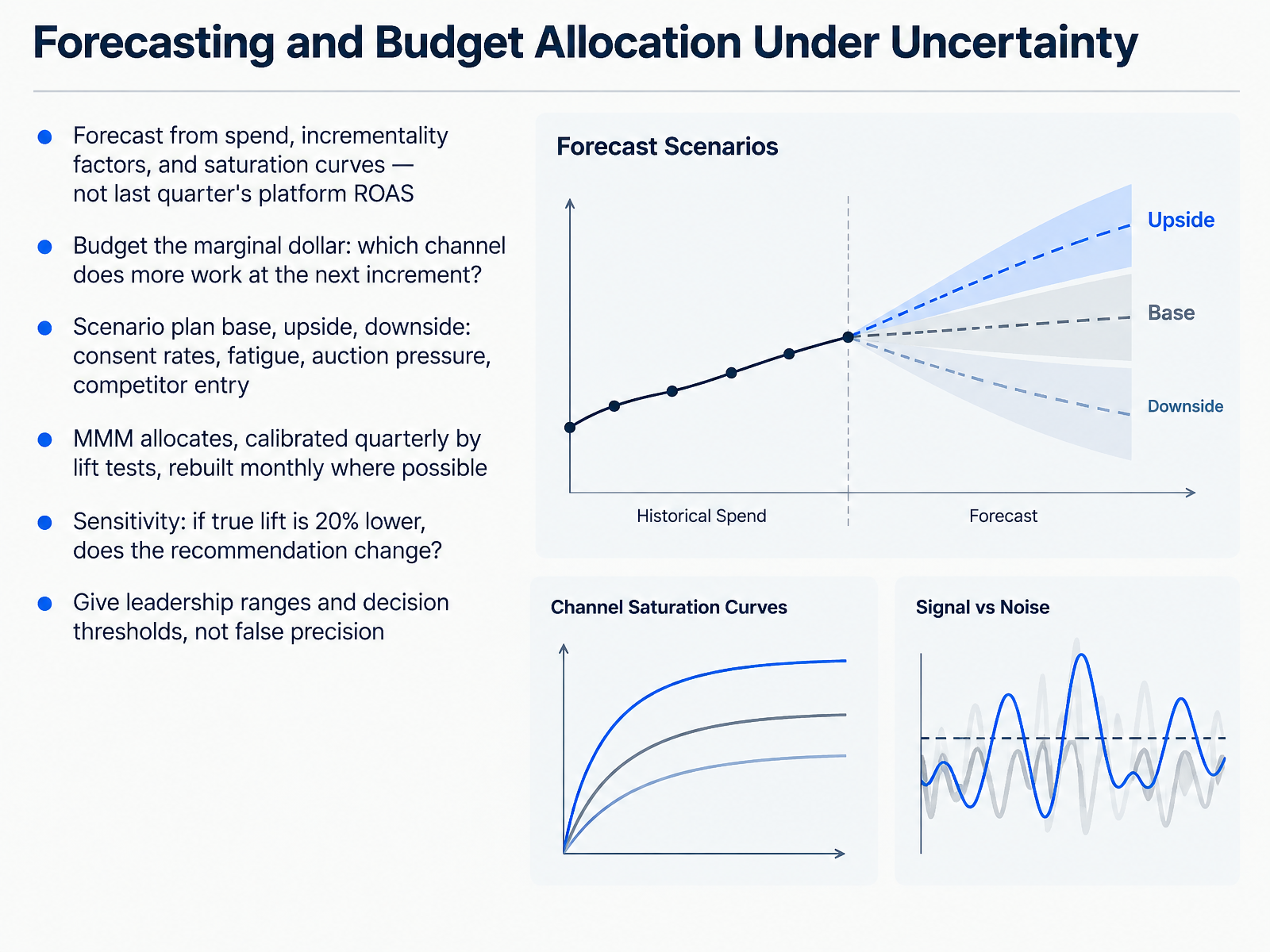 Forecasting and Budget Allocation Under Uncertainty

• Forecast from spend, incrementality factors, and saturation curves — not last quarter's platform ROAS

• Budget the marginal dollar: which channel does more work at the next increment?

• Scenario plan base, upside, downside: consent rates, fatigue, auction pressure, competitor entry

• MMM allocates, calibrated quarterly by lift tests, rebuilt monthly where possible

• Sensitivity: if true lift is 20% lower, does the recommendation change?

• Give leadership ranges and decision thresholds, not false precision

Forecast Scenarios

Upside

Base

Downside

Historical Spend

Forecast

Channel Saturation Curves

Signal vs Noise